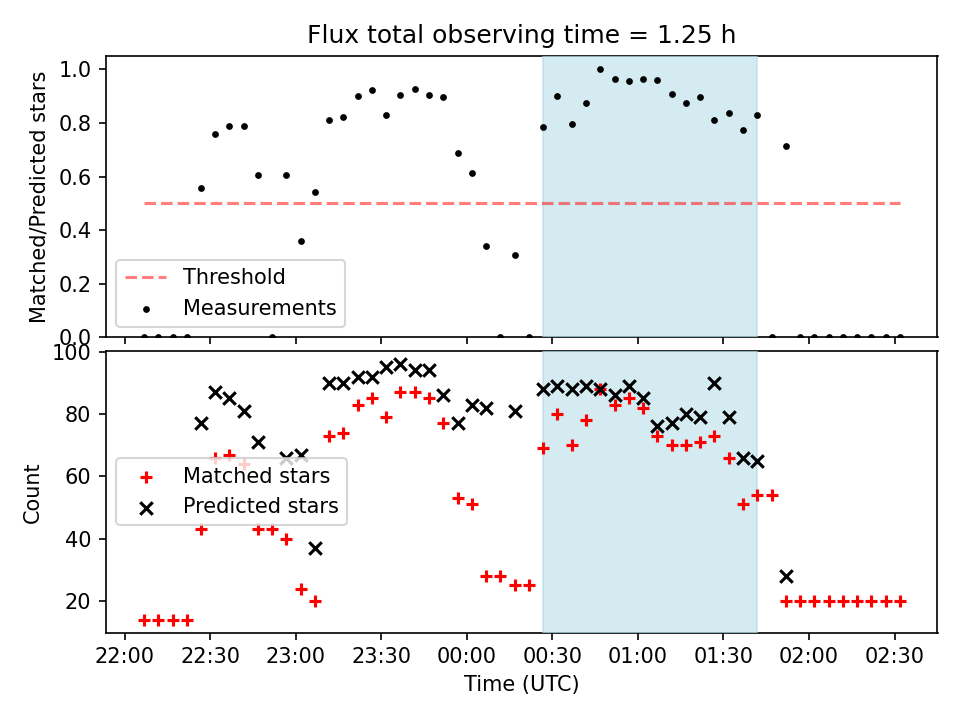 Flux total observing time = 1.25 h

Matched/Predicted stars

1.0
0.8
0.6
0.4
0.2
0.0

Threshold
Measurements

Count

100
80
60
40
20

Matched stars
Predicted stars

22:00 22:30 23:00 23:30 00:00 00:30 01:00 01:30 02:00 02:30

Time (UTC)